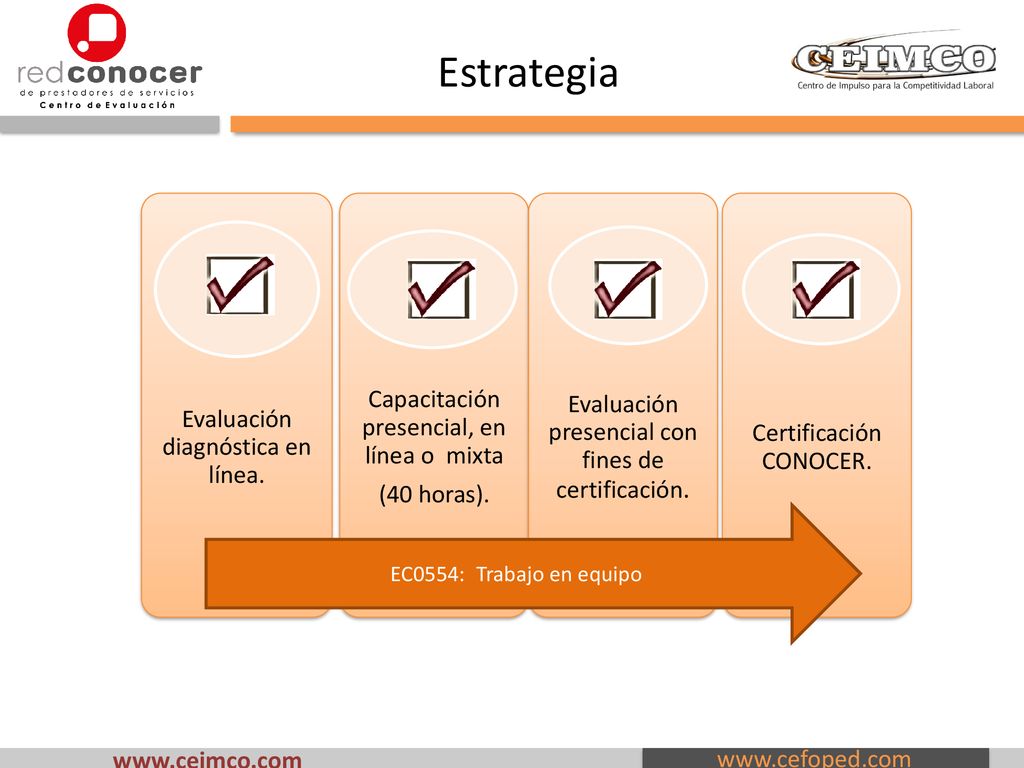 redconocer
de prestadores de servicios
Centro de Evaluación

Estrategia

CEIMCO
Centro de Impulso para la Competitividad Laboral

Evaluación diagnóstica en línea.

Capacitación presencial, en línea o mixta

(40 horas).

Evaluación presencial con fines de certificación.

Certificación CONOCER.

EC0554: Trabajo en equipo

www.ceimco.com

www.cefoped.com